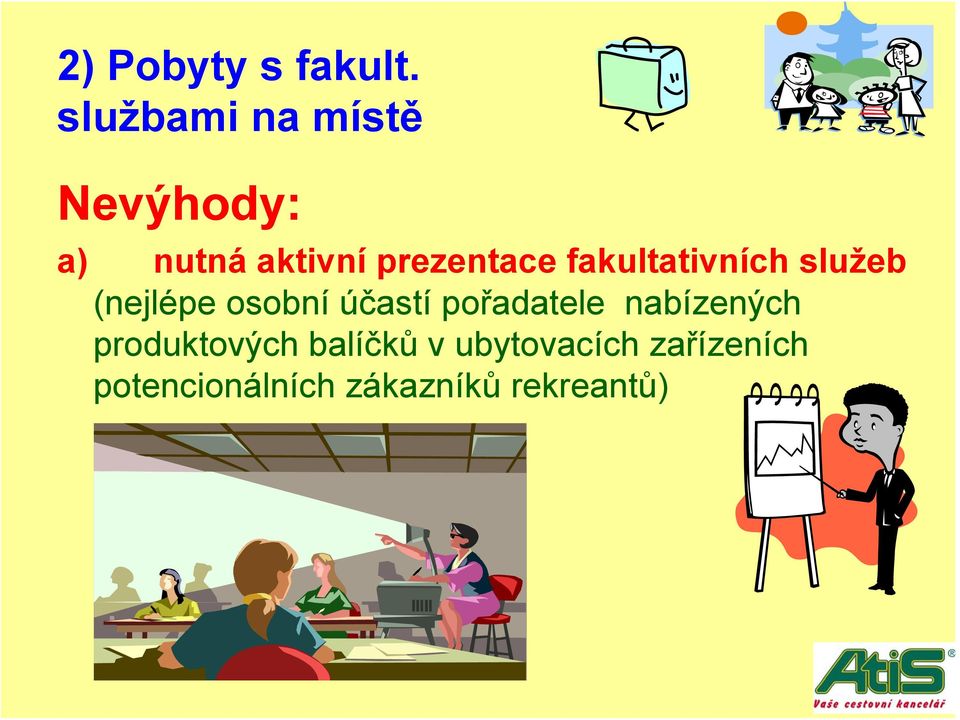 2) Pobyty s fakult. službami na místě

Nevýhody:

a) nutná aktivní prezentace fakultativních služeb (nejlépe osobní účastí pořadatele nabízených produktových balíčků v ubytovacích zařízeních potencionálních zákazníků rekreantů)

AtiS®
Vaše cestovní kancelář